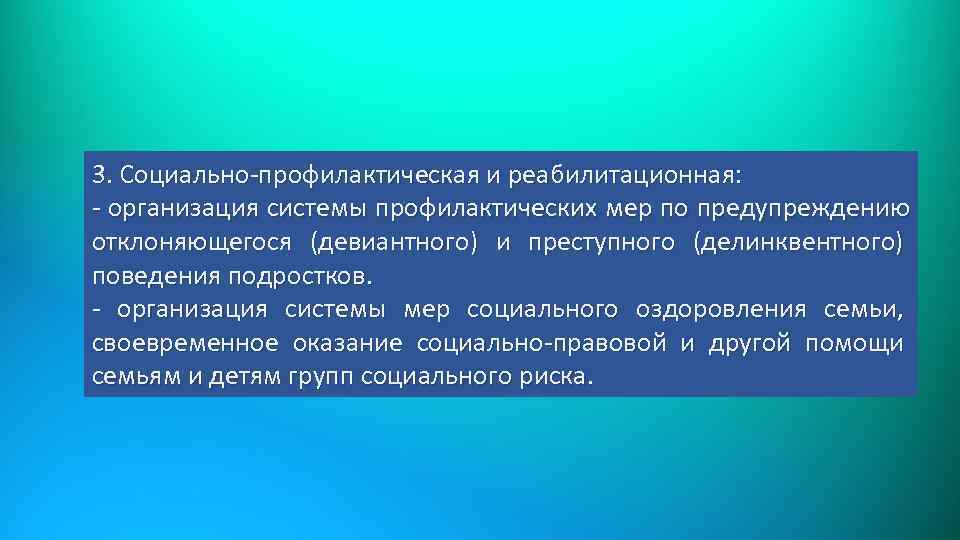 3. Социально-профилактическая и реабилитационная:
- организация системы профилактических мер по предупреждению отклоняющегося (девиантного) и преступного (делинквентного) поведения подростков.
- организация системы мер социального оздоровления семьи, своевременное оказание социально-правовой и другой помощи семьям и детям групп социального риска.